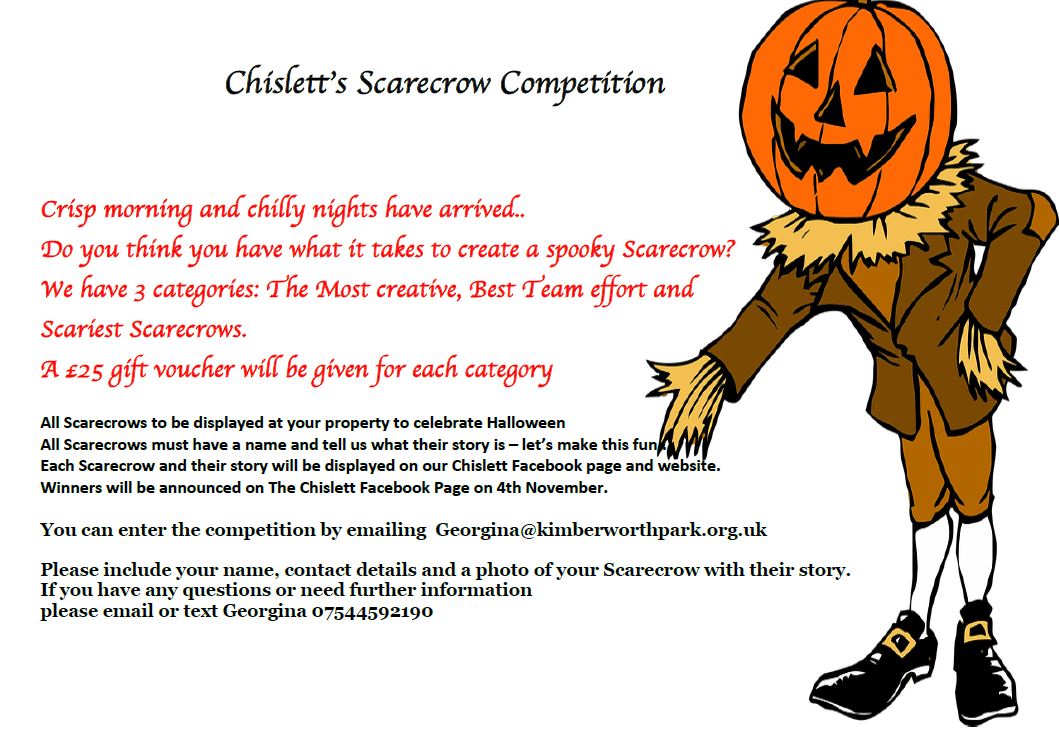 Chislett's Scarecrow Competition

Crisp morning and chilly nights have arrived..
Do you think you have what it takes to create a spooky Scarecrow?
We have 3 categories: The Most creative, Best Team effort and Scariest Scarecrows.
A £25 gift voucher will be given for each category

All Scarecrows to be displayed at your property to celebrate Halloween
All Scarecrows must have a name and tell us what their story is – let's make this fun
Each Scarecrow and their story will be displayed on our Chislett Facebook page and website.
Winners will be announced on The Chislett Facebook Page on 4th November.

You can enter the competition by emailing Georgina@kimberworthpark.org.uk

Please include your name, contact details and a photo of your Scarecrow with their story.
If you have any questions or need further information
please email or text Georgina 07544592190